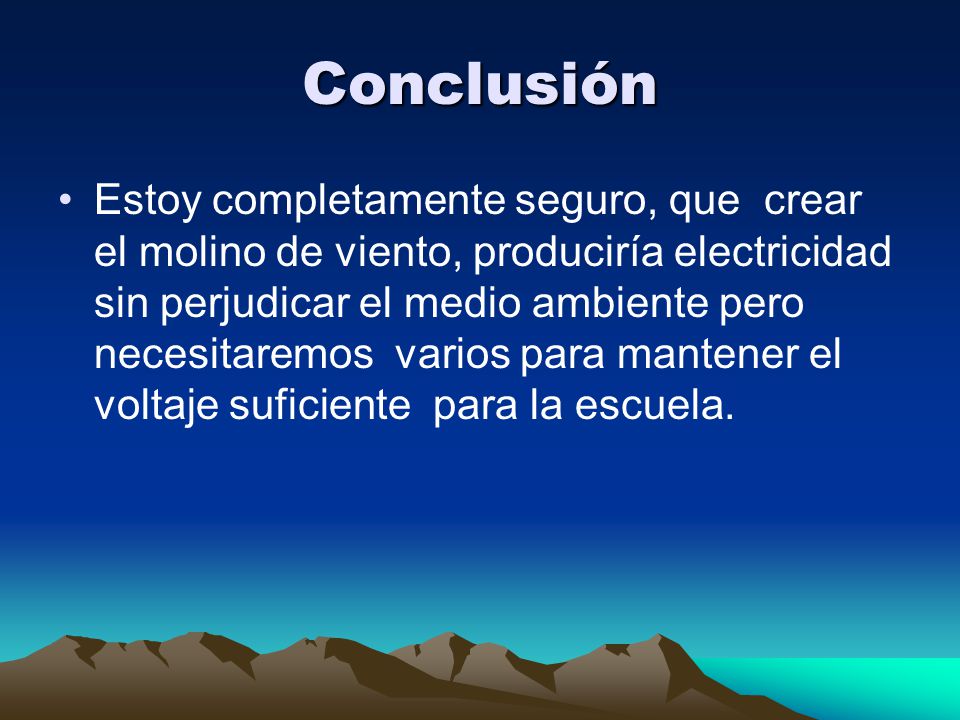 Conclusión

• Estoy completamente seguro, que crear el molino de viento, produciría electricidad sin perjudicar el medio ambiente pero necesitaremos varios para mantener el voltaje suficiente para la escuela.